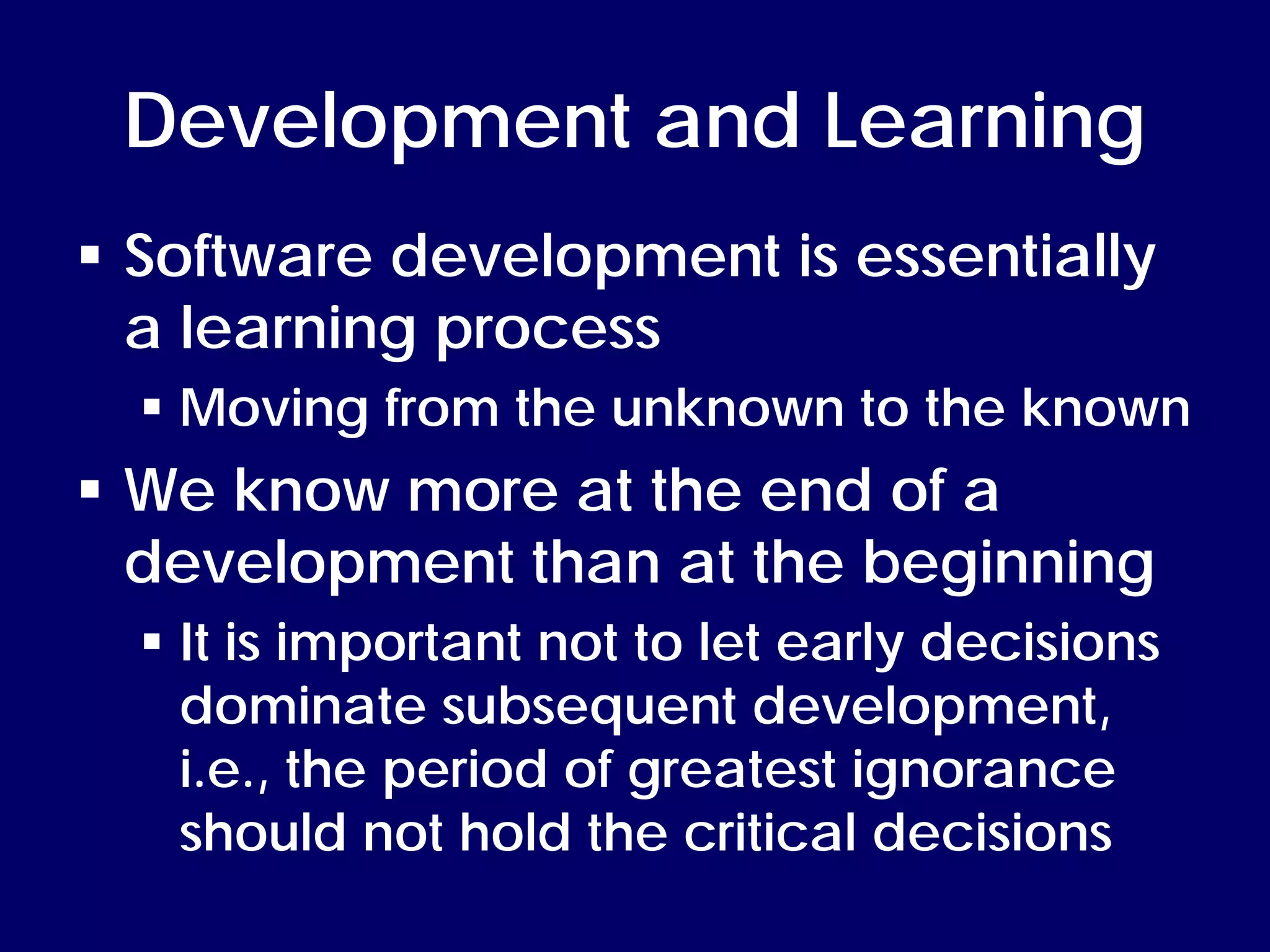 Development and Learning

▪ Software development is essentially a learning process

▪ Moving from the unknown to the known

▪ We know more at the end of a development than at the beginning

▪ It is important not to let early decisions dominate subsequent development, i.e., the period of greatest ignorance should not hold the critical decisions